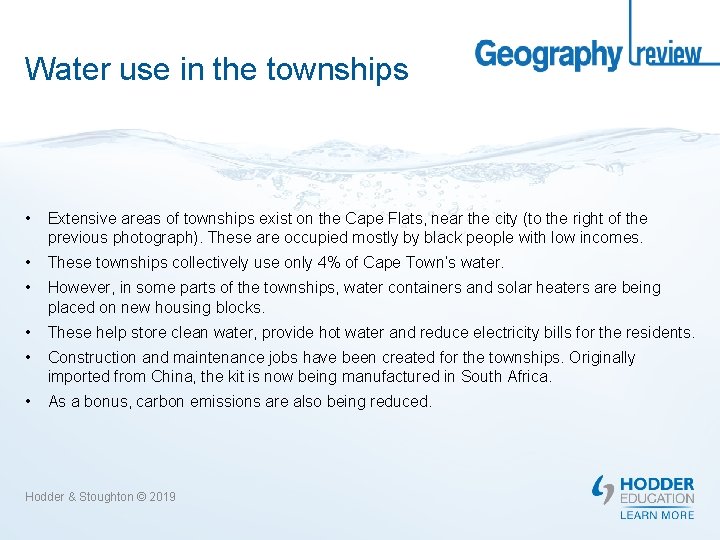 Water use in the townships

Geography review

• Extensive areas of townships exist on the Cape Flats, near the city (to the right of the previous photograph). These are occupied mostly by black people with low incomes.
• These townships collectively use only 4% of Cape Town's water.
• However, in some parts of the townships, water containers and solar heaters are being placed on new housing blocks.
• These help store clean water, provide hot water and reduce electricity bills for the residents.
• Construction and maintenance jobs have been created for the townships. Originally imported from China, the kit is now being manufactured in South Africa.
• As a bonus, carbon emissions are also being reduced.

Hodder & Stoughton © 2019

HODDER EDUCATION
LEARN MORE